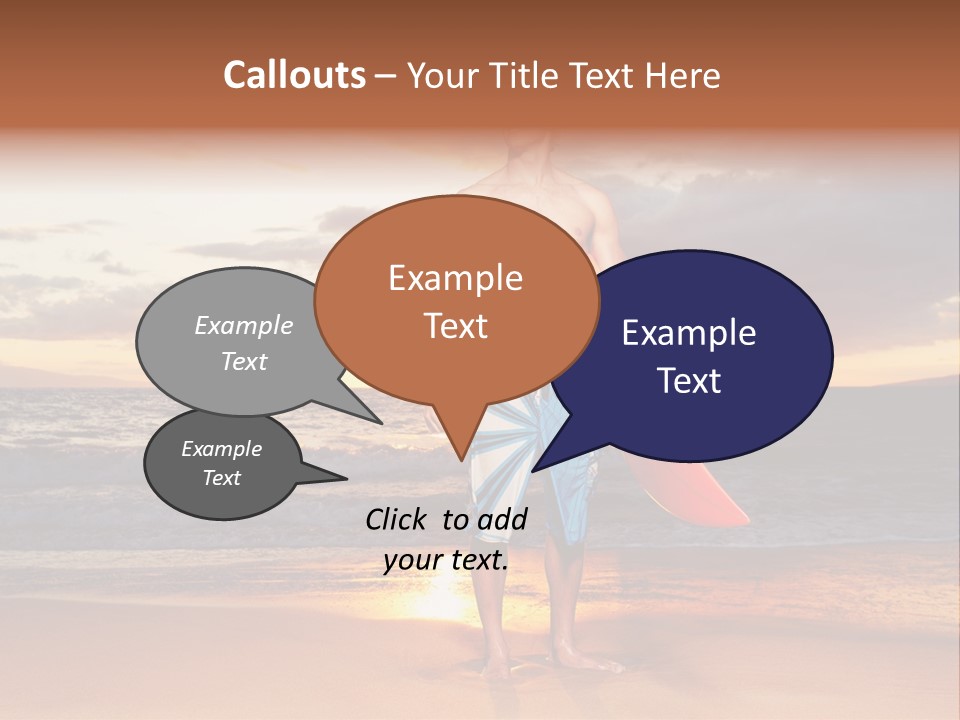 Callouts – Your Title Text Here

Example Text

Example Text

Example Text

Example Text

Click to add your text.